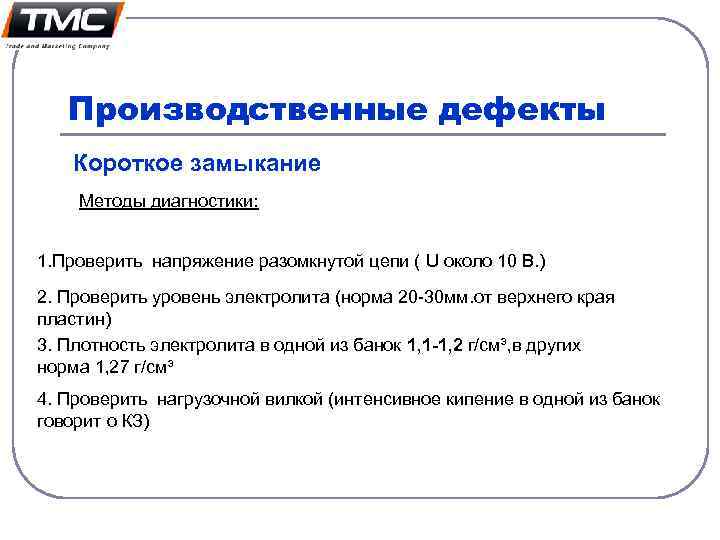 TMC
Trade and Marketing Company

Производственные дефекты

Короткое замыкание

Методы диагностики:

1.Проверить напряжение разомкнутой цепи ( U около 10 В.)

2. Проверить уровень электролита (норма 20-30мм.от верхнего края пластин)

3. Плотность электролита в одной из банок 1,1-1,2 г/см³,в других норма 1,27 г/см³

4. Проверить нагрузочной вилкой (интенсивное кипение в одной из банок говорит о КЗ)